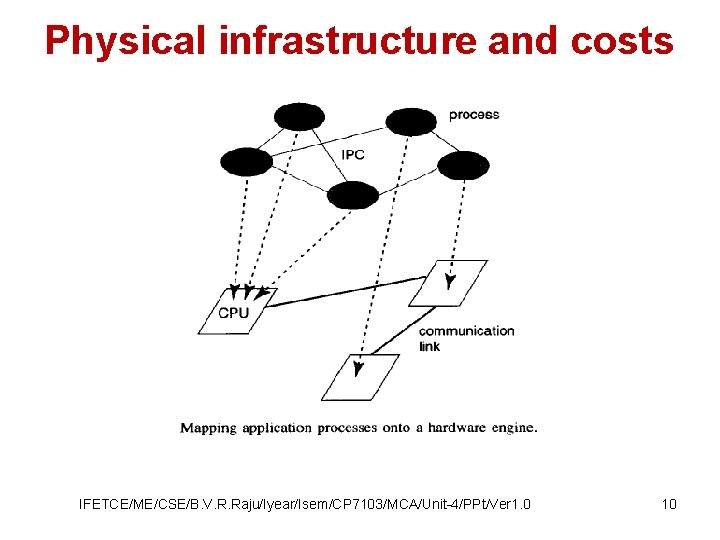 Physical infrastructure and costs

process

IPC

CPU

communication link

Mapping application processes onto a hardware engine.

IFETCE/ME/CSE/B.V.R.Raju/Iyear/Isem/CP7103/MCA/Unit-4/PPt/Ver1.0

10